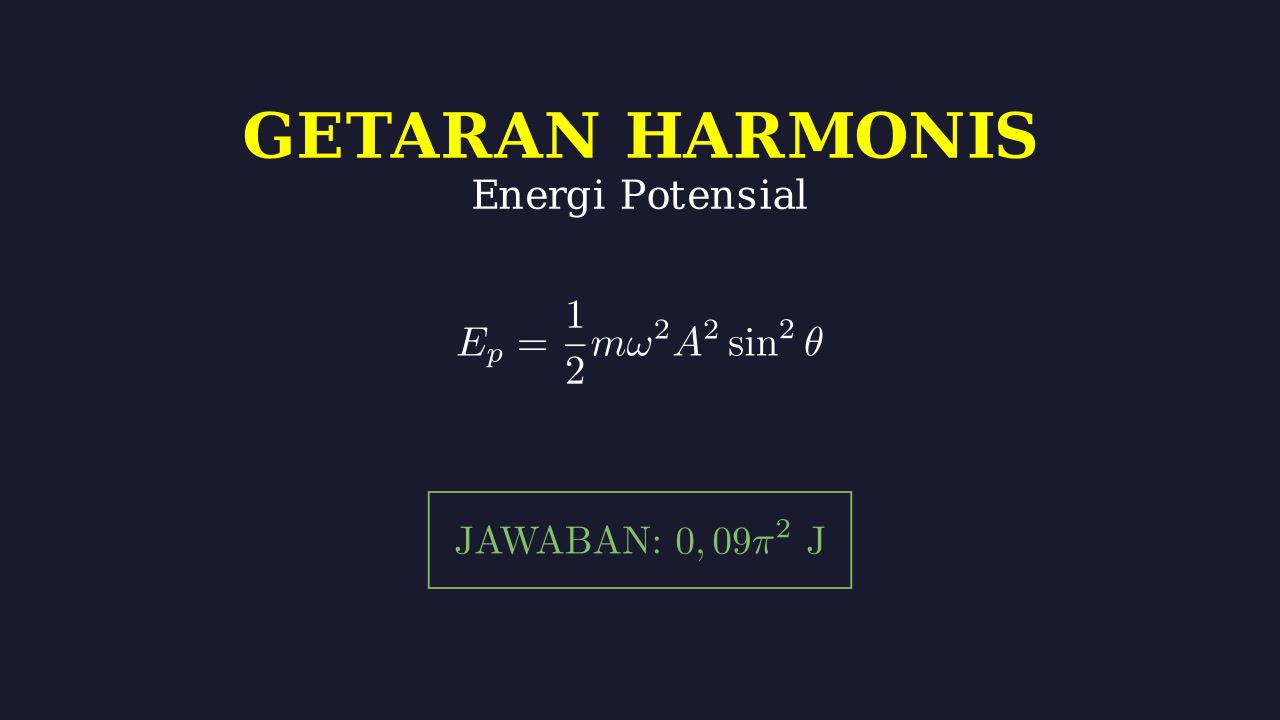 GETARAN HARMONIS
Energi Potensial

$E_p = \frac{1}{2}m\omega^2 A^2 \sin^2\theta$

JAWABAN: $0,09\pi^2$ J